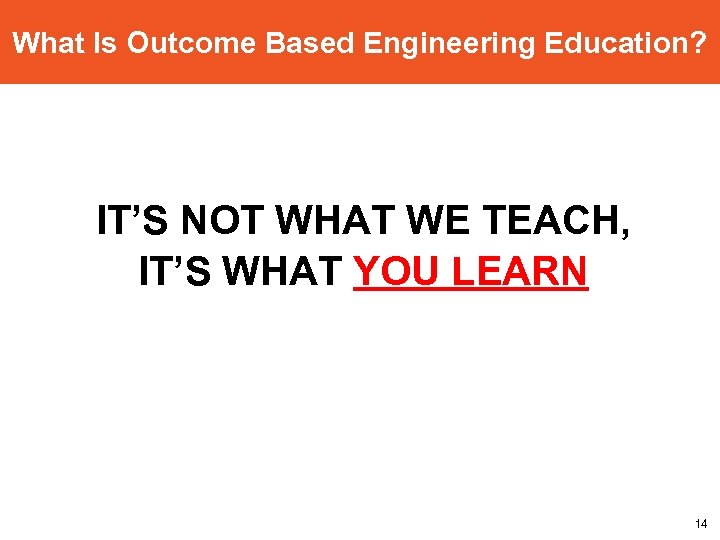 What Is Outcome Based Engineering Education?

IT’S NOT WHAT WE TEACH, IT’S WHAT YOU LEARN

14